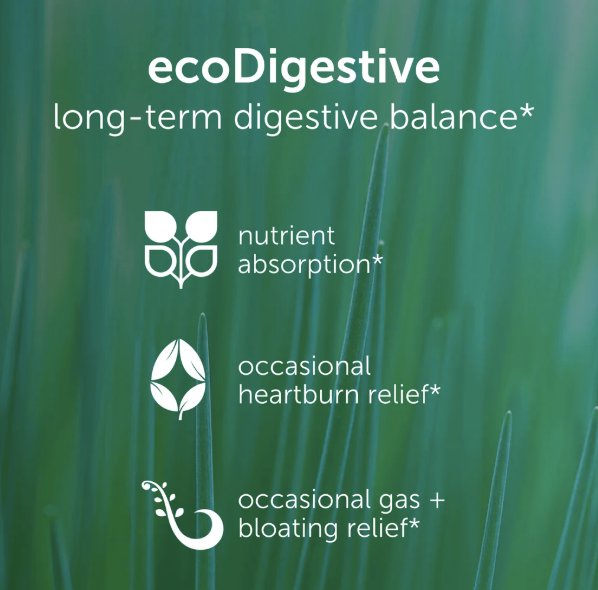 ecoDigestive
long-term digestive balance*

nutrient absorption*

occasional heartburn relief*

occasional gas + bloating relief*